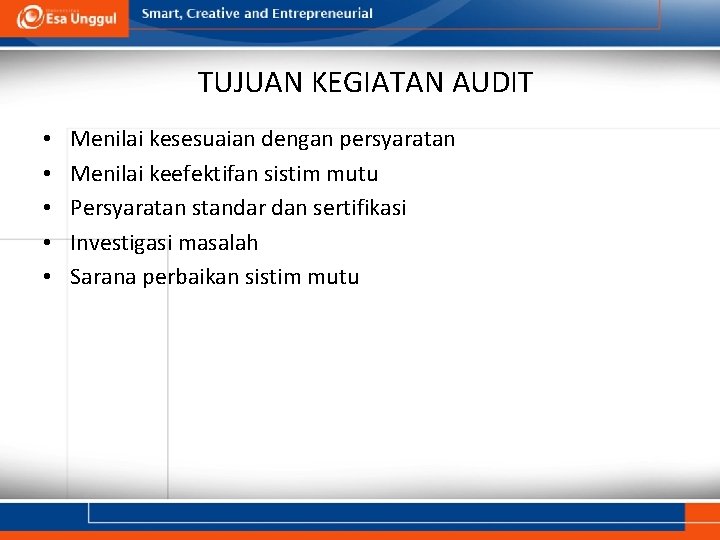 Esa Unggul

Smart, Creative and Entrepreneurial

TUJUAN KEGIATAN AUDIT

• Menilai kesesuaian dengan persyaratan
• Menilai keefektifan sistim mutu
• Persyaratan standar dan sertifikasi
• Investigasi masalah
• Sarana perbaikan sistim mutu